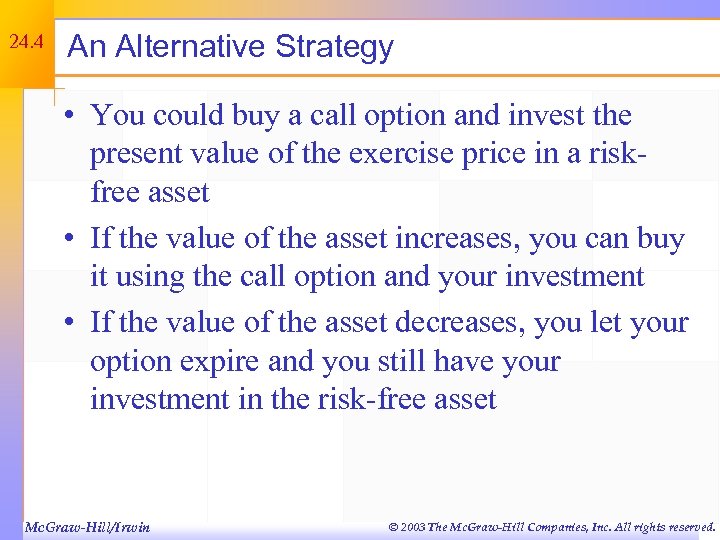 24.4

An Alternative Strategy

• You could buy a call option and invest the present value of the exercise price in a risk-free asset

• If the value of the asset increases, you can buy it using the call option and your investment

• If the value of the asset decreases, you let your option expire and you still have your investment in the risk-free asset

McGraw-Hill/Irwin

© 2003 The McGraw-Hill Companies, Inc. All rights reserved.